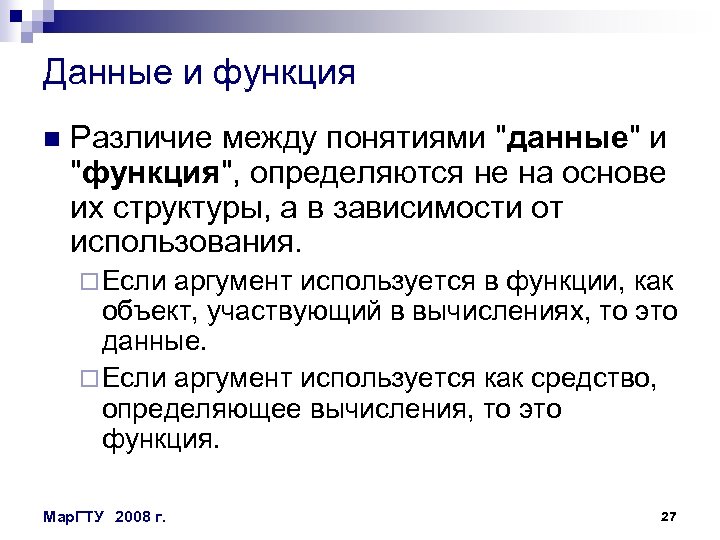 Данные и функция

Различие между понятиями "данные" и "функция", определяются не на основе их структуры, а в зависимости от использования.

Если аргумент используется в функции, как объект, участвующий в вычислениях, то это данные.

Если аргумент используется как средство, определяющее вычисления, то это функция.

МарГТУ 2008 г.

27